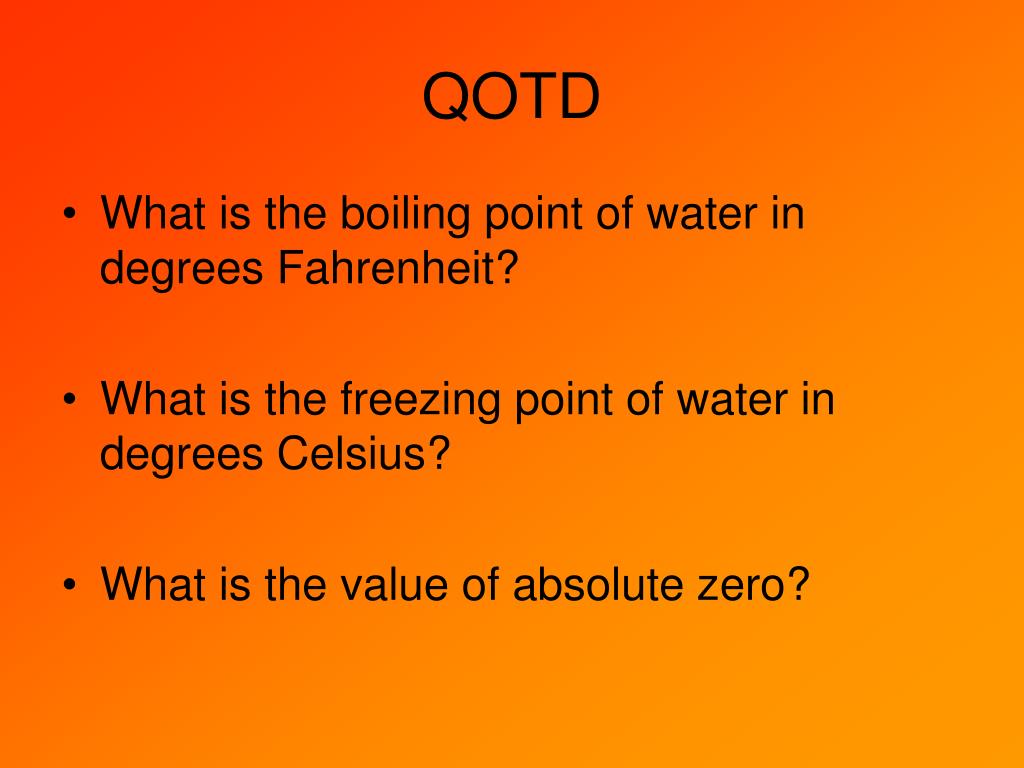 QOTD

• What is the boiling point of water in degrees Fahrenheit?

• What is the freezing point of water in degrees Celsius?

• What is the value of absolute zero?